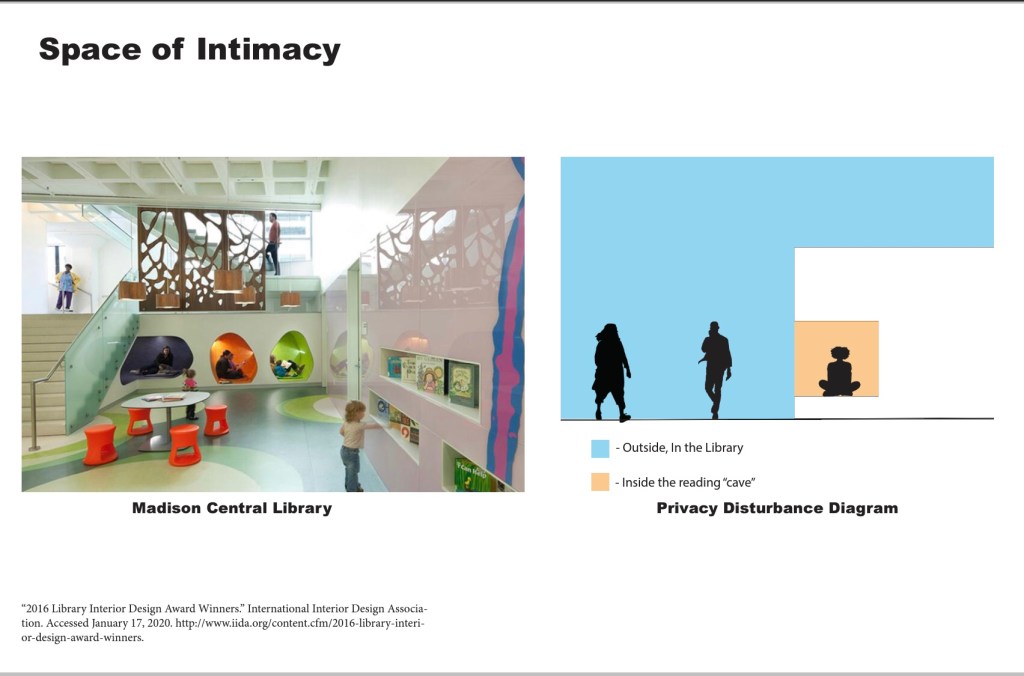 Space of Intimacy

Madison Central Library

- Outside, In the Library

- Inside the reading "cave"

Privacy Disturbance Diagram

"2016 Library Interior Design Award Winners." International Interior Design Association. Accessed January 17, 2020. http://www.iida.org/content.cfm/2016-library-interior-design-award-winners.